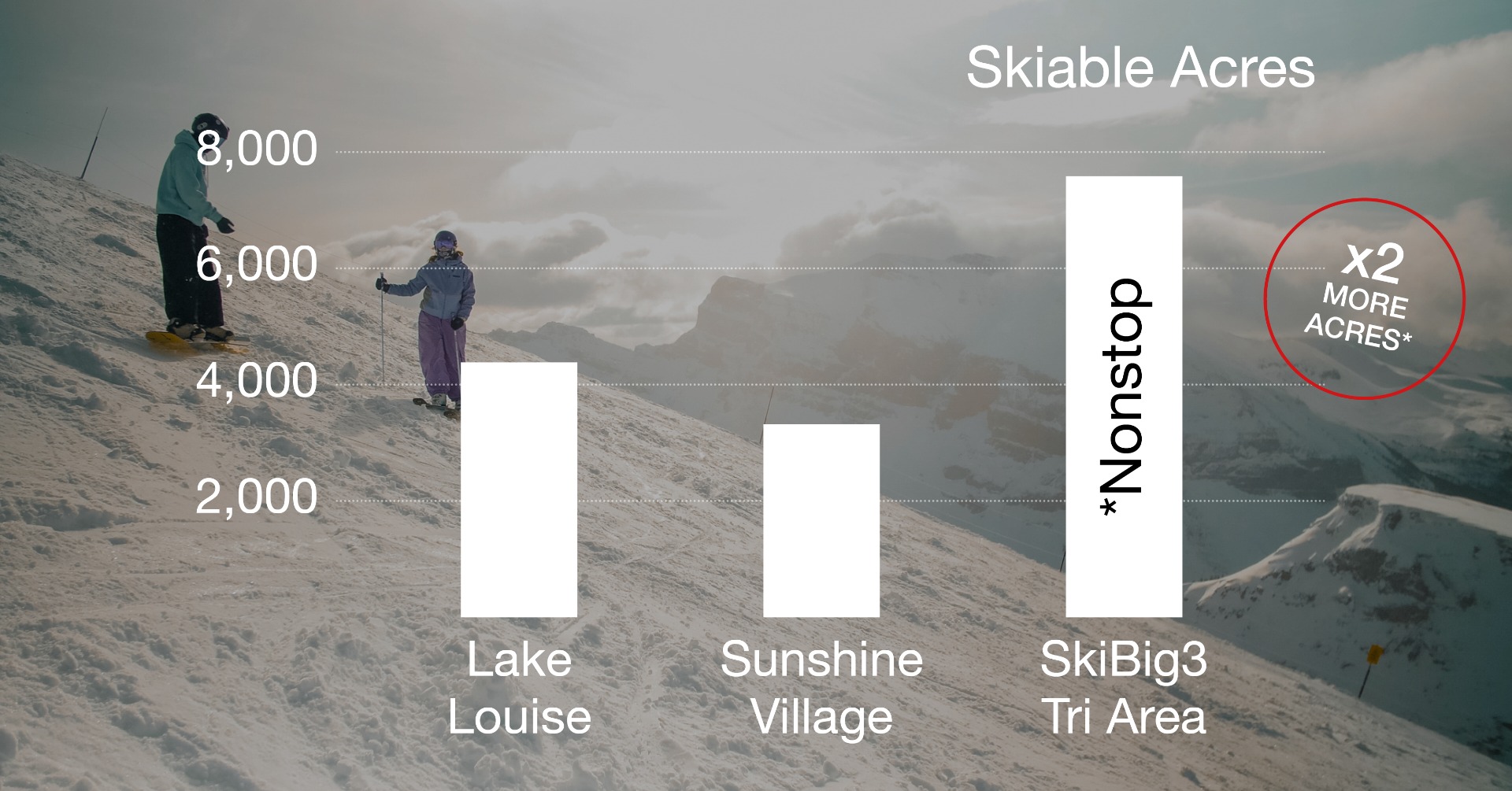 Skiable Acres

8,000

6,000

4,000

2,000

*Nonstop

x2 MORE ACRES*

Lake Louise

Sunshine Village

SkiBig3 Tri Area